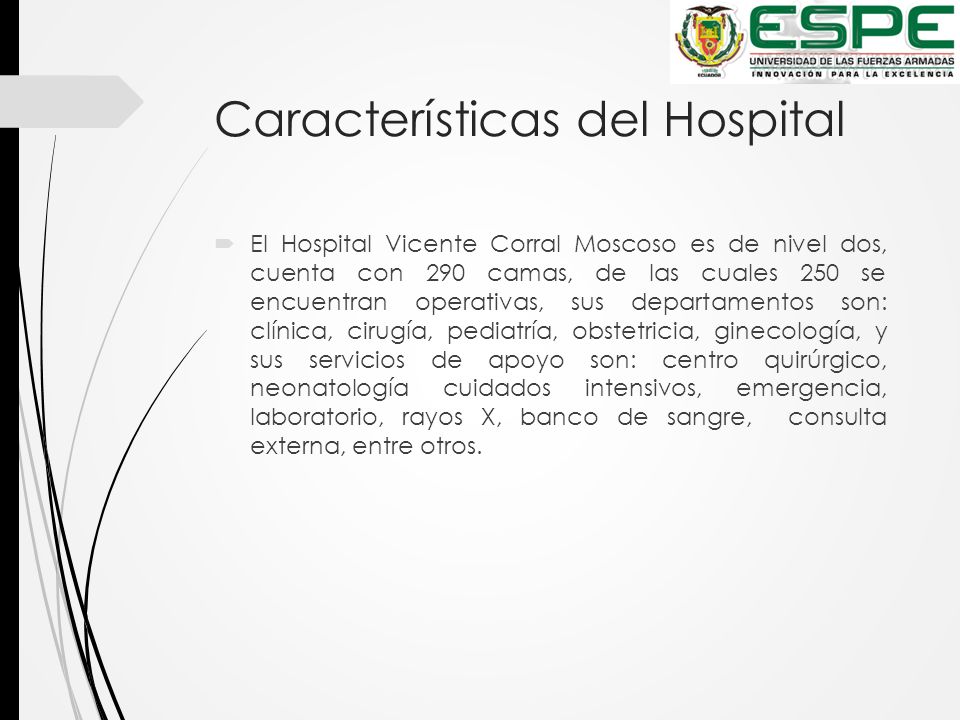 ECUADOR
ESPE
UNIVERSIDAD DE LAS FUERZAS ARMADAS
INNOVACIÓN PARA LA EXCELENCIA

Características del Hospital

El Hospital Vicente Corral Moscoso es de nivel dos, cuenta con 290 camas, de las cuales 250 se encuentran operativas, sus departamentos son: clínica, cirugía, pediatría, obstetricia, ginecología, y sus servicios de apoyo son: centro quirúrgico, neonatología cuidados intensivos, emergencia, laboratorio, rayos X, banco de sangre, consulta externa, entre otros.